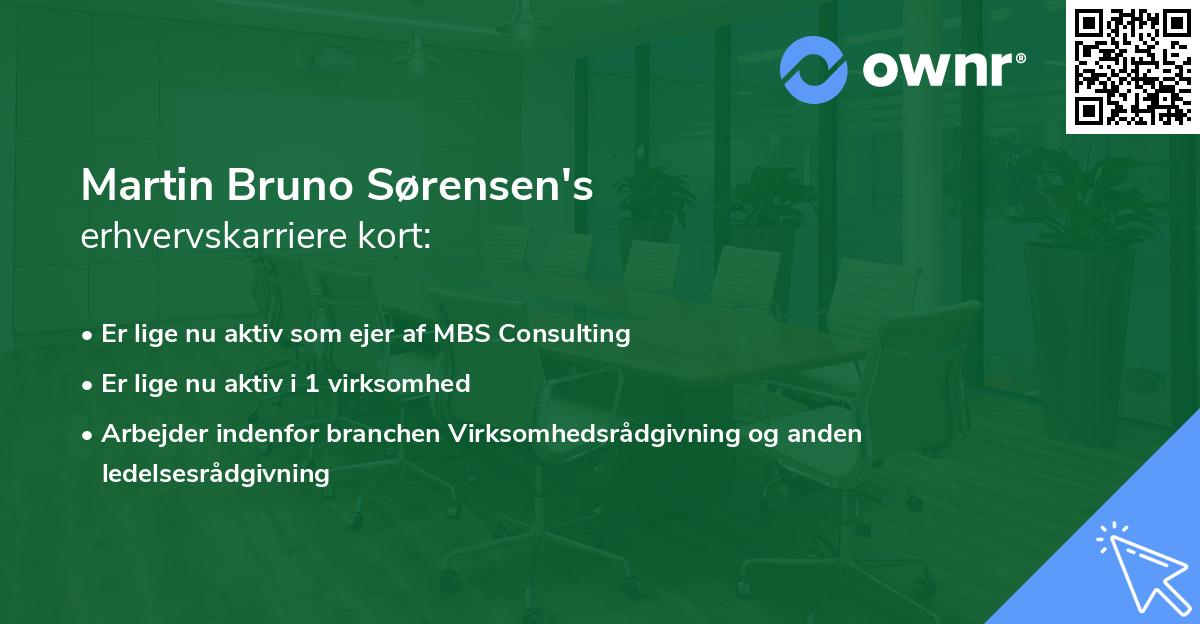 ownr®

Martin Bruno Sørensen's
erhvervskarriere kort:

• Er lige nu aktiv som ejer af MBS Consulting
• Er lige nu aktiv i 1 virksomhed
• Arbejder indenfor branchen Virksomhedsrådgivning og anden ledelsesrådgivning